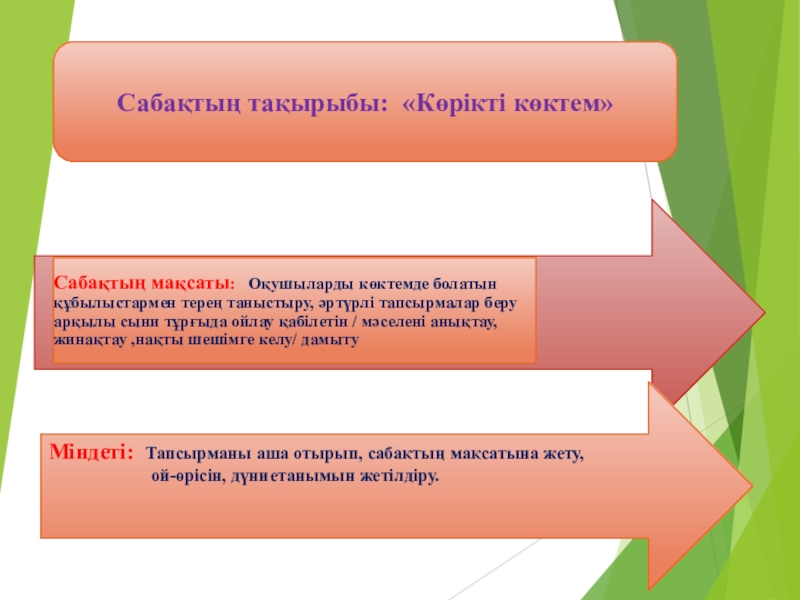 Сабақтың тақырыбы: «Көрікті көктем»

Сабақтың мақсаты: Оқушыларды көктемде болатын құбылыстармен терең таныстыру, әртүрлі тапсырмалар беру арқылы сыни тұрғыда ойлау қабілетін / мәселені анықтау, жинақтау ,нақты шешімге келу/ дамыту

Міндеті: Тапсырманы аша отырып, сабақтың мақсатына жету, ой-өрісін, дүниетанымын жетілдіру.